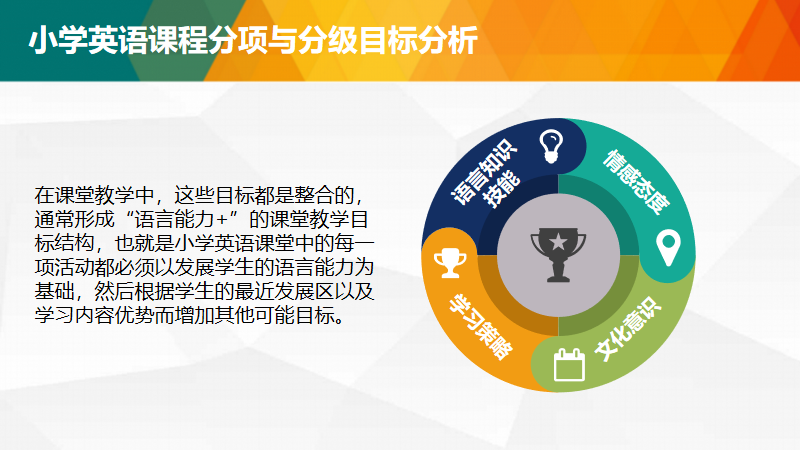 小学英语课程分项与分级目标分析

在课堂教学中，这些目标都是整合的，通常形成“语言能力+”的课堂教学目标结构，也就是小学英语课堂中的每一项活动都必须以发展学生的语言能力为基础，然后根据学生的最近发展区以及学习内容优势而增加其他可能目标。

语言知识技能

情感态度

文化意识

学习策略